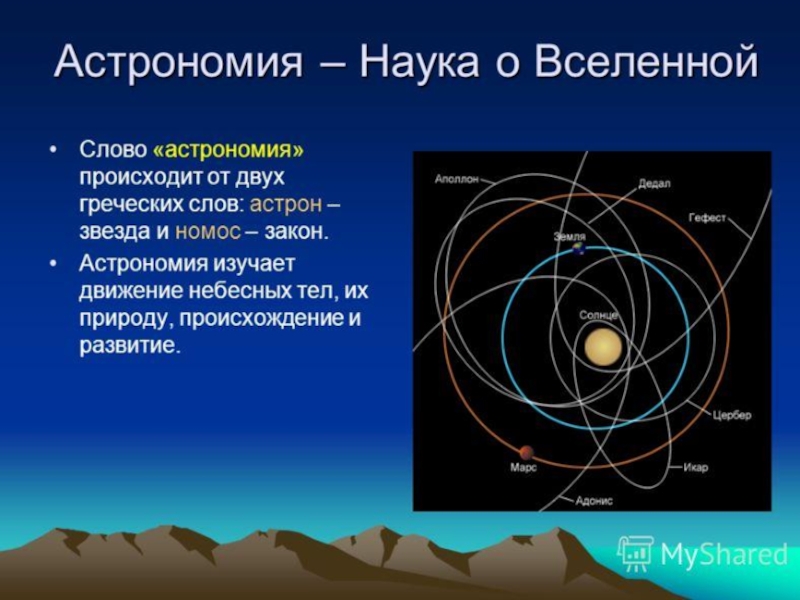 Астрономия – Наука о Вселенной

• Слово «астрономия» происходит от двух греческих слов: астрон – звезда и номос – закон.

• Астрономия изучает движение небесных тел, их природу, происхождение и развитие.

Аполлон
Дедал
Гефест
Земля
Солнце
Цербер
Марс
Икар
Адонис

MyShared